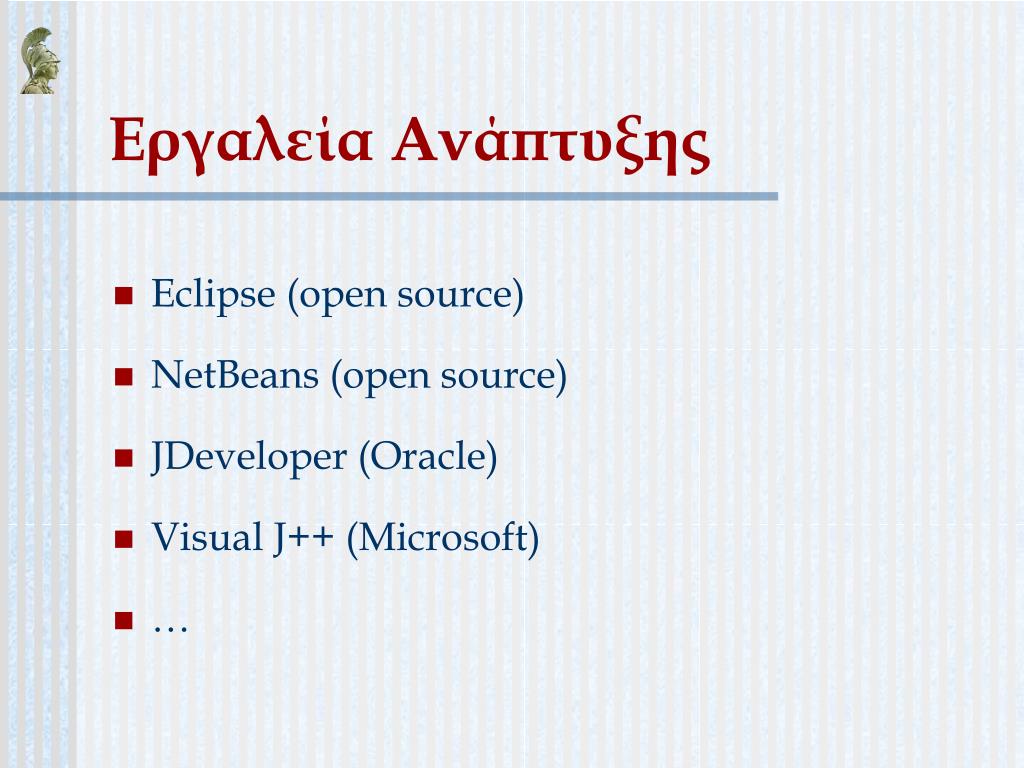 Εργαλεία Ανάπτυξης

- Eclipse (open source)
- NetBeans (open source)
- JDeveloper (Oracle)
- Visual J++ (Microsoft)
- …